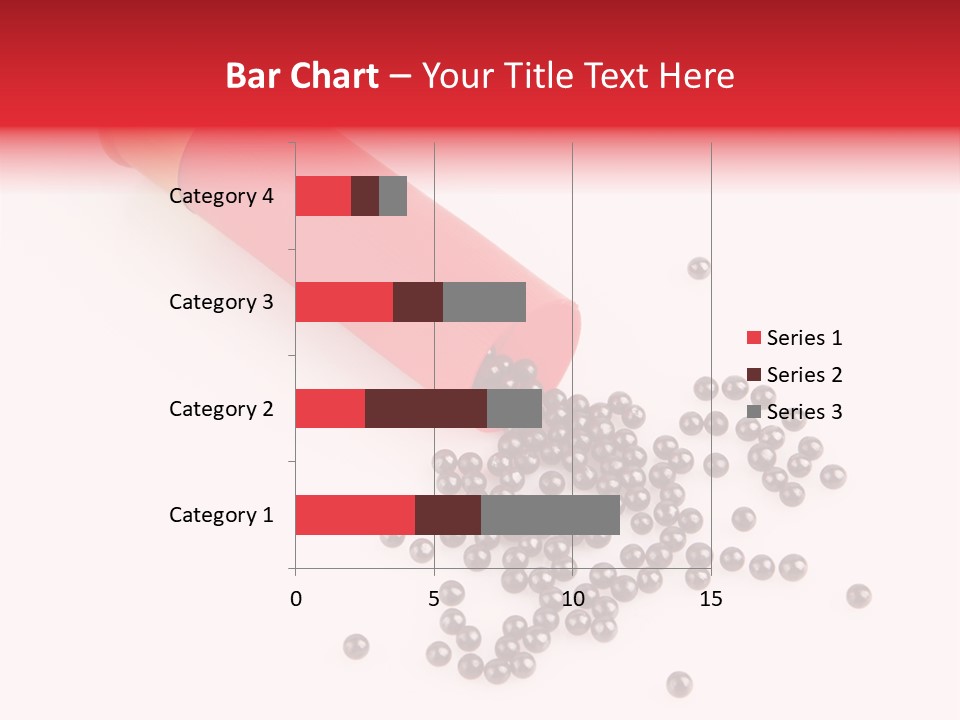 Bar Chart – Your Title Text Here

Category 4
Category 3
Category 2
Category 1

0
5
10
15

Series 1
Series 2
Series 3